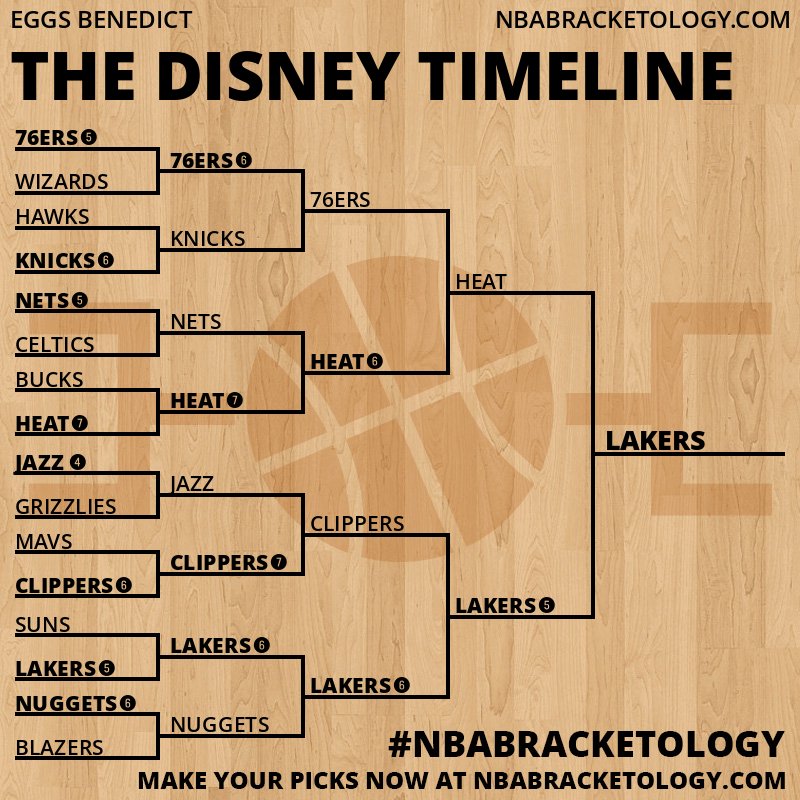 EGGS BENEDICT
NBABRACKETOLOGY.COM

THE DISNEY TIMELINE

76ERS 5
WIZARDS
HAWKS
KNICKS 6
NETS 5
CELTICS
BUCKS
HEAT 7
JAZZ 4
GRIZZLIES
MAVS
CLIPPERS 6
SUNS
LAKERS 5
NUGGETS 6
BLAZERS

76ERS 6
KNICKS
NETS
HEAT 7
JAZZ
CLIPPERS 7
LAKERS 6
NUGGETS

76ERS
HEAT 6
CLIPPERS
LAKERS 6

HEAT
LAKERS 5

LAKERS

#NBABRACKETOLOGY
MAKE YOUR PICKS NOW AT NBABRACKETOLOGY.COM